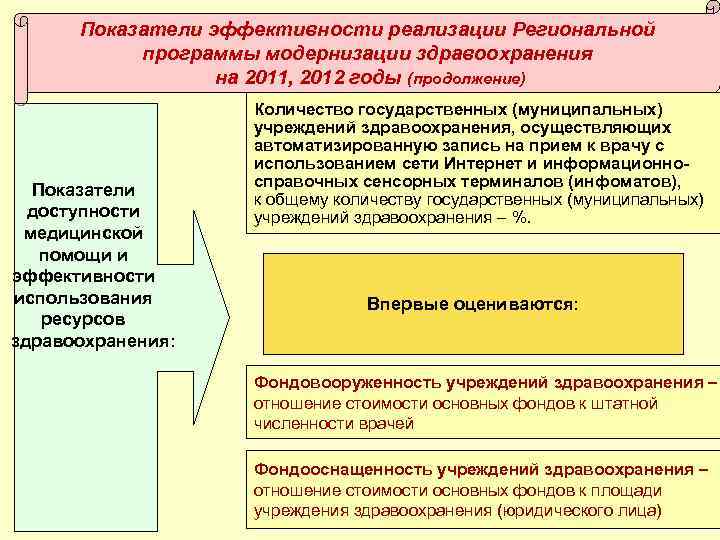 Показатели эффективности реализации Региональной программы модернизации здравоохранения на 2011, 2012 годы (продолжение)

Показатели доступности медицинской помощи и эффективности использования ресурсов здравоохранения:

Количество государственных (муниципальных) учреждений здравоохранения, осуществляющих автоматизированную запись на прием к врачу с использованием сети Интернет и информационно-справочных сенсорных терминалов (инфоматов), к общему количеству государственных (муниципальных) учреждений здравоохранения – %.

Впервые оцениваются:

Фондовооруженность учреждений здравоохранения – отношение стоимости основных фондов к штатной численности врачей

Фондооснащенность учреждений здравоохранения – отношение стоимости основных фондов к площади учреждения здравоохранения (юридического лица)